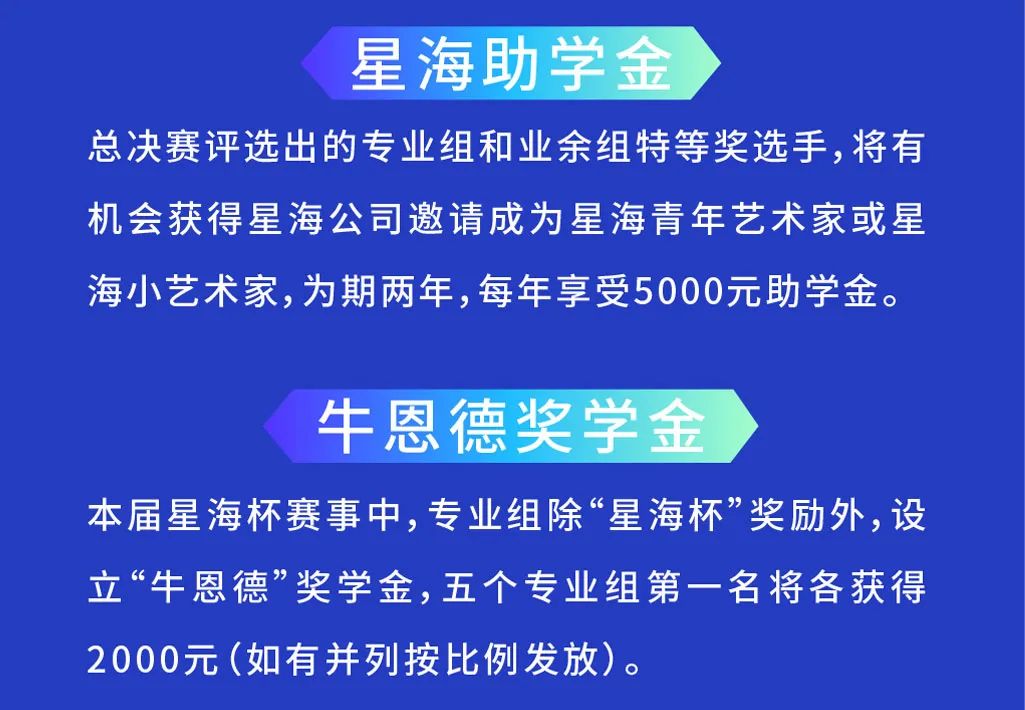 星海助学金

总决赛评选出的专业组和业余组特等奖选手，将有机会获得星海公司邀请成为星海青年艺术家或星海小艺术家，为期两年，每年享受5000元助学金。

牛恩德奖学金

本届星海杯赛事中，专业组除“星海杯”奖励外，设立“牛恩德”奖学金，五个专业组第一名将各获得2000元（如有并列按比例发放）。